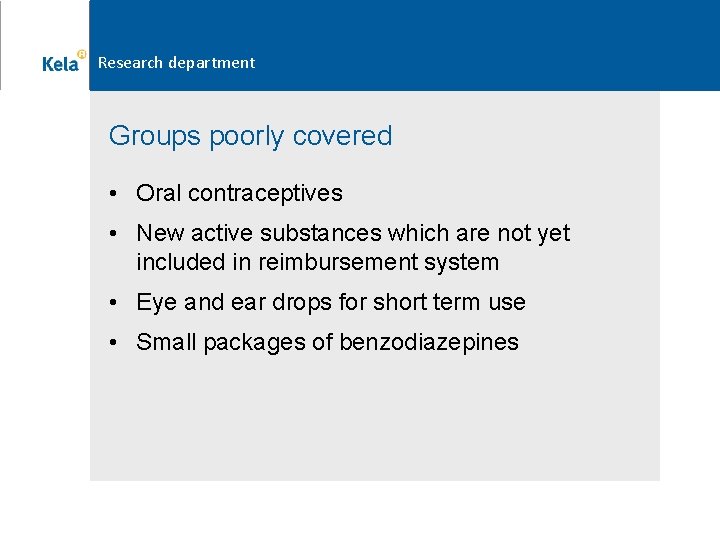 Kela

Research department

Groups poorly covered

• Oral contraceptives
• New active substances which are not yet included in reimbursement system
• Eye and ear drops for short term use
• Small packages of benzodiazepines